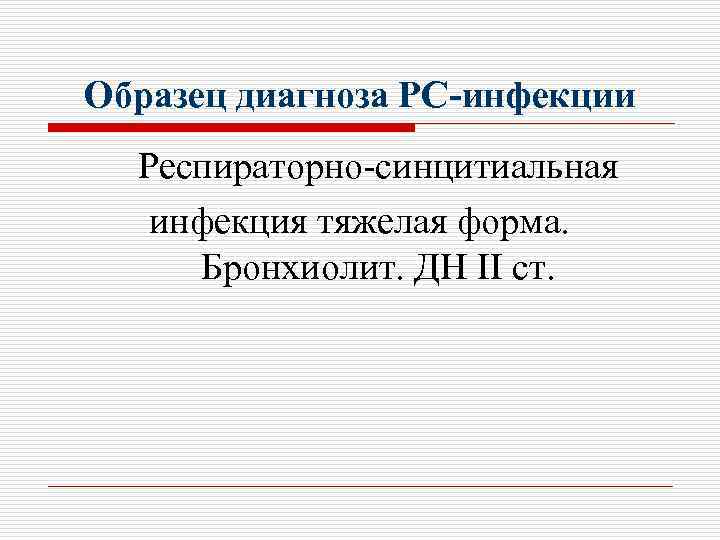 Образец диагноза РС-инфекции

Респираторно-синцитиальная инфекция тяжелая форма. Бронхиолит. ДН II ст.